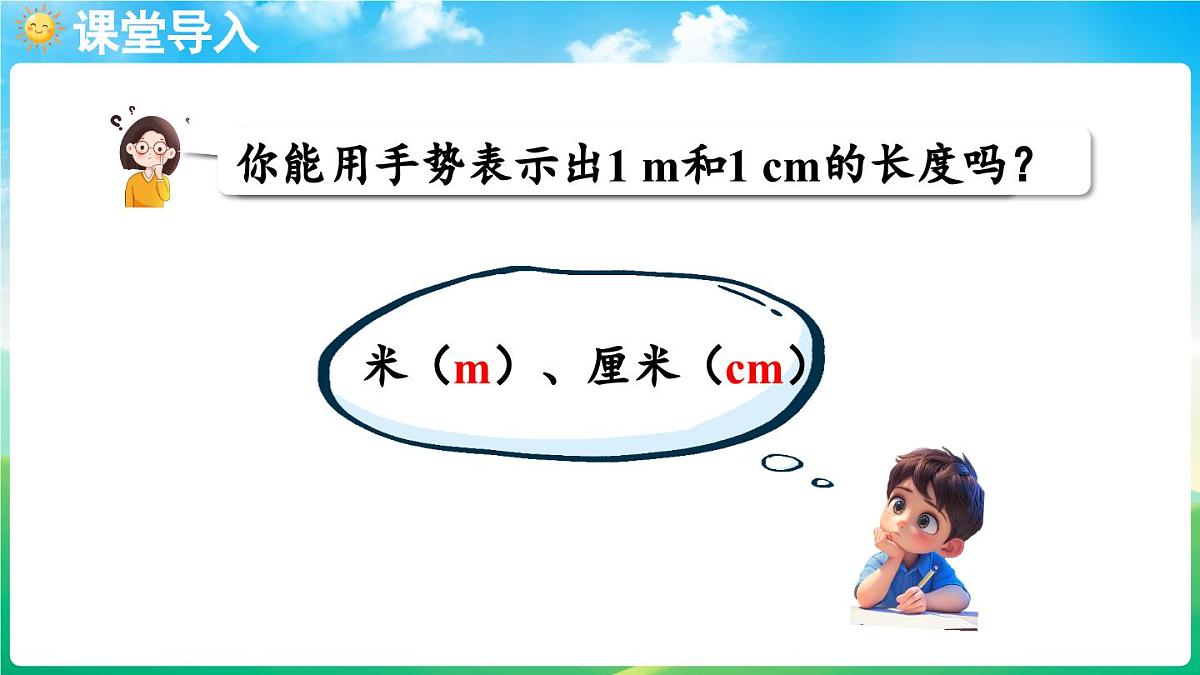 课堂导入

你能用手势表示出1 m和1 cm的长度吗？

米（m）、厘米（cm）